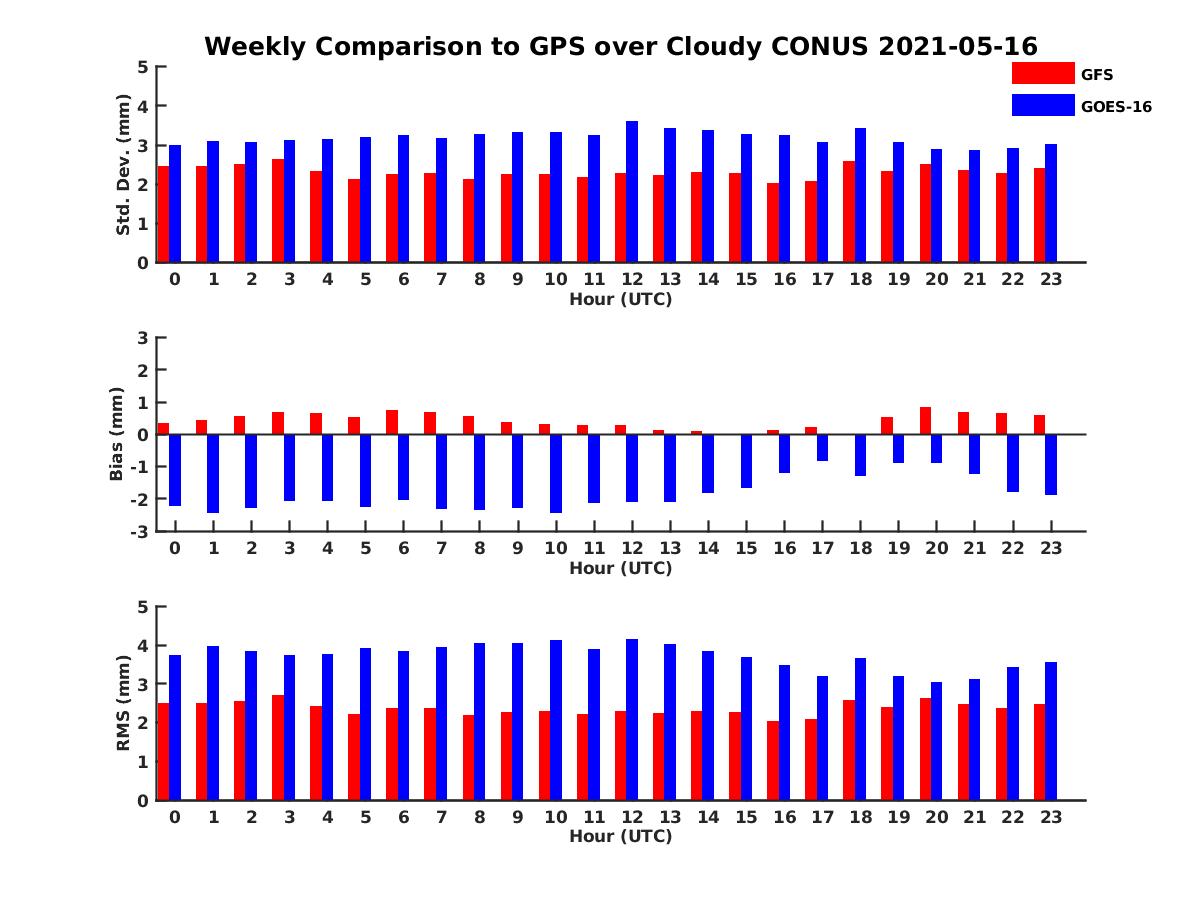 Weekly Comparison to GPS over Cloudy CONUS 2021-05-16

GFS
GOES-16

Std. Dev. (mm)
5
4
3
2
1
0
0 1 2 3 4 5 6 7 8 9 10 11 12 13 14 15 16 17 18 19 20 21 22 23
Hour (UTC)

Bias (mm)
3
2
1
0
-1
-2
-3
0 1 2 3 4 5 6 7 8 9 10 11 12 13 14 15 16 17 18 19 20 21 22 23
Hour (UTC)

RMS (mm)
5
4
3
2
1
0
0 1 2 3 4 5 6 7 8 9 10 11 12 13 14 15 16 17 18 19 20 21 22 23
Hour (UTC)